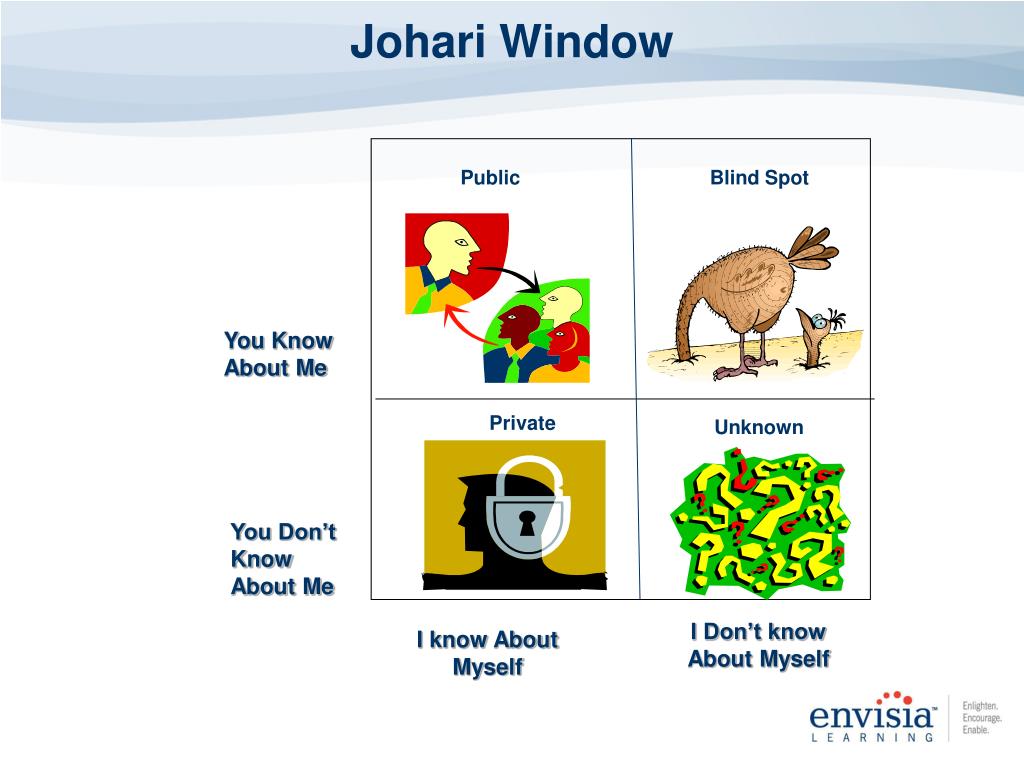 Johari Window

Public

Blind Spot

You Know About Me

Private

Unknown

You Don't Know About Me

I know About Myself

I Don't know About Myself

envisia™ LEARNING

Enlighten. Encourage. Enable.